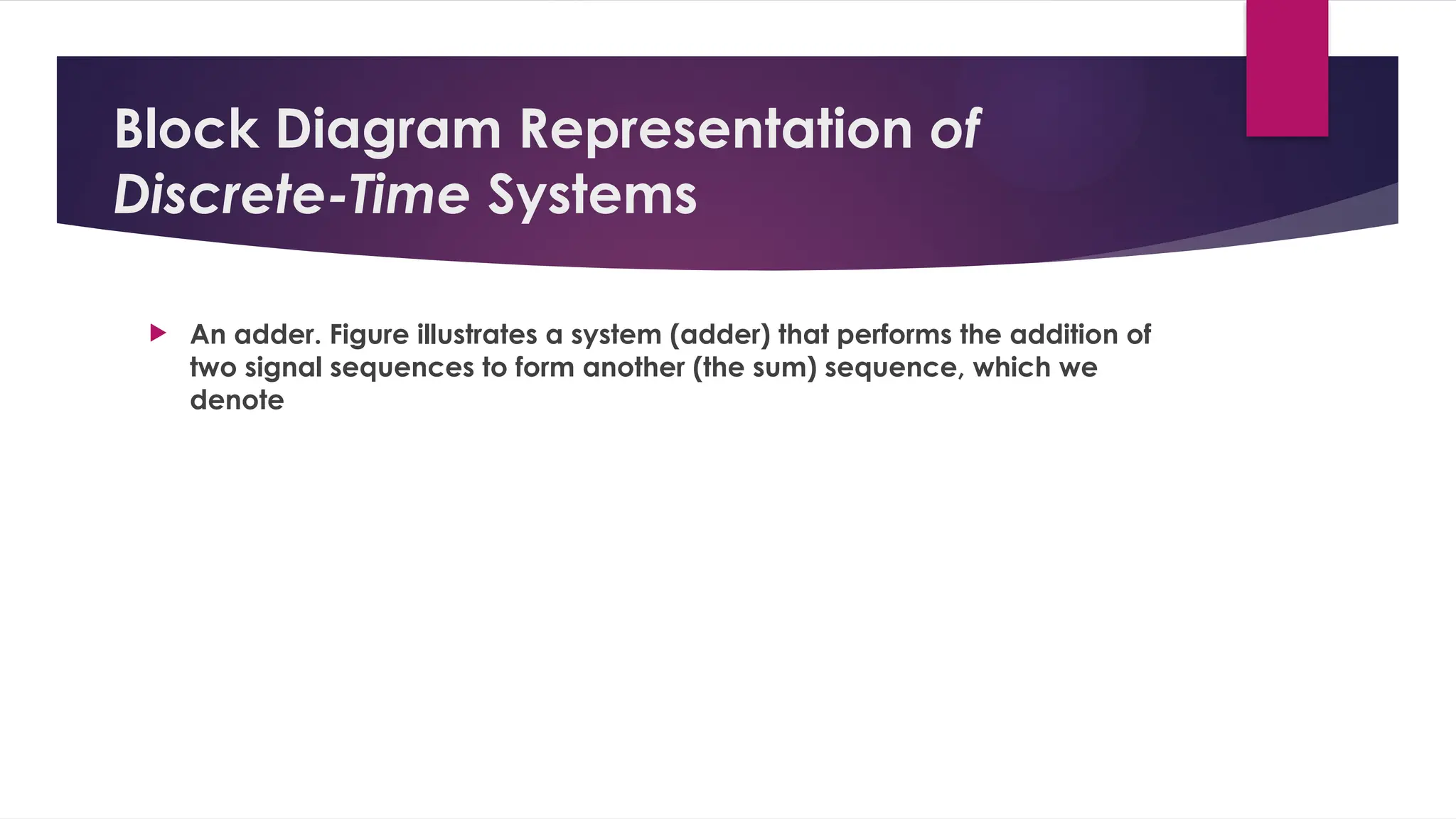 Block Diagram Representation of Discrete-Time Systems

An adder. Figure illustrates a system (adder) that performs the addition of two signal sequences to form another (the sum) sequence, which we denote